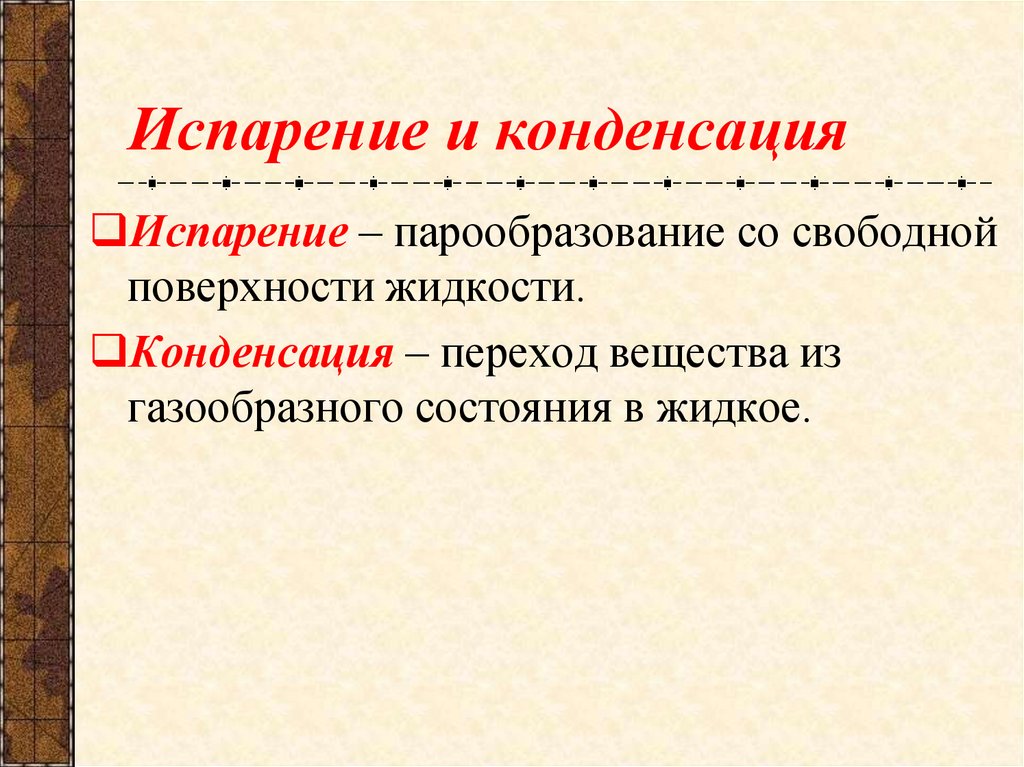 Испарение и конденсация

Испарение – парообразование со свободной поверхности жидкости.

Конденсация – переход вещества из газообразного состояния в жидкое.